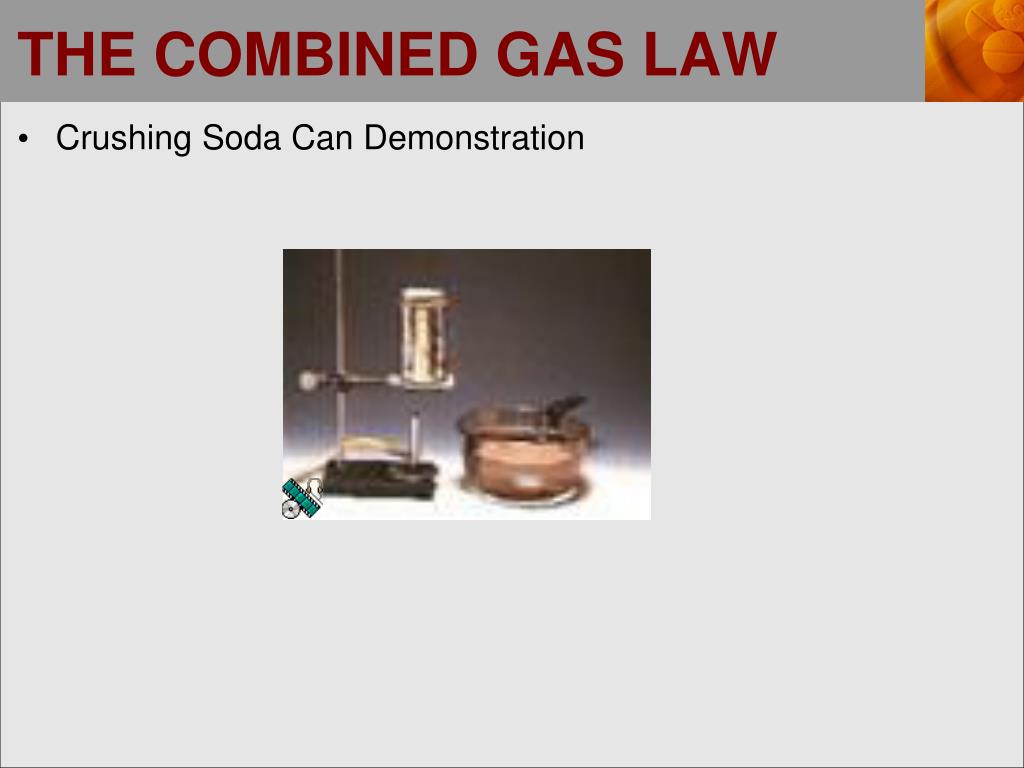 THE COMBINED GAS LAW

• Crushing Soda Can Demonstration